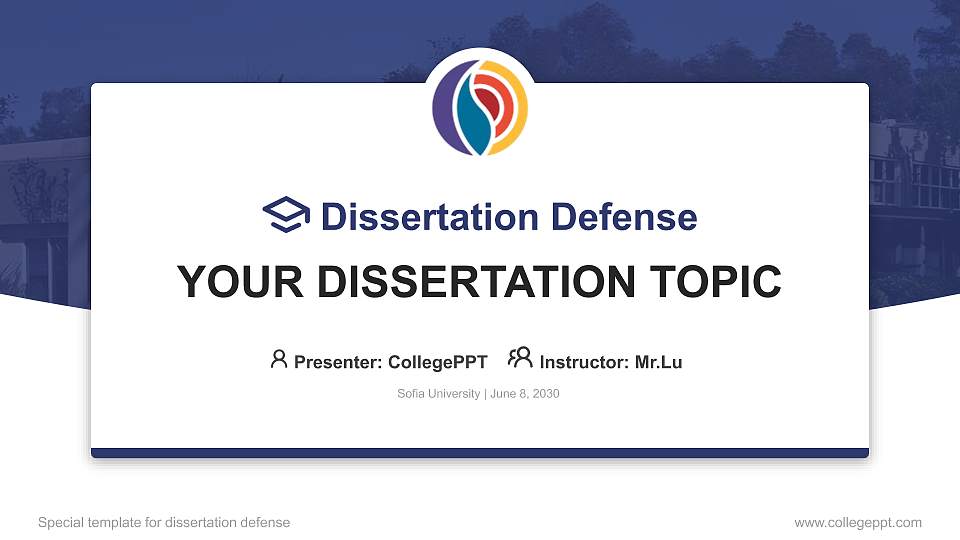 Dissertation Defense

YOUR DISSERTATION TOPIC

Presenter: CollegePPT Instructor: Mr.Lu

Sofia University | June 8, 2030

Special template for dissertation defense

www.collegeppt.com